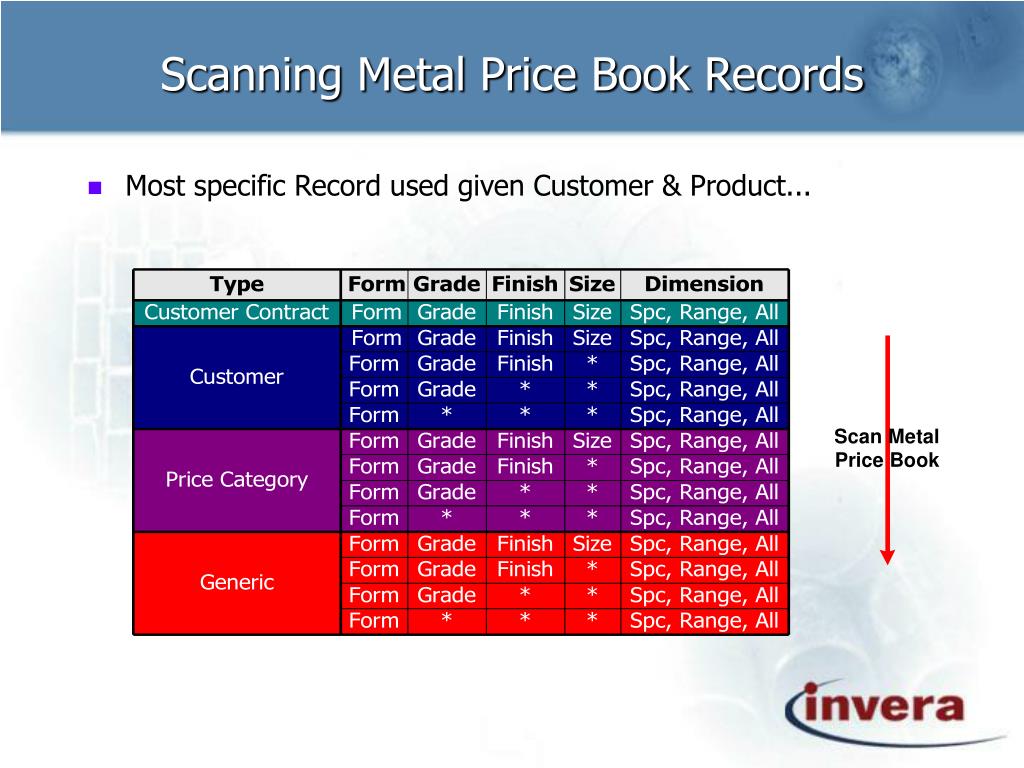 Scanning Metal Price Book Records

Most specific Record used given Customer & Product...

| Type | Form | Grade | Finish | Size | Dimension |
|---|---|---|---|---|---|
| Customer Contract | Form | Grade | Finish | Size | Spc, Range, All |
| Customer | Form | Grade | Finish | Size | Spc, Range, All |
| | Form | Grade | Finish | * | Spc, Range, All |
| | Form | Grade | * | * | Spc, Range, All |
| | Form | * | * | * | Spc, Range, All |
| Price Category | Form | Grade | Finish | Size | Spc, Range, All |
| | Form | Grade | Finish | * | Spc, Range, All |
| | Form | Grade | * | * | Spc, Range, All |
| | Form | * | * | * | Spc, Range, All |
| Generic | Form | Grade | Finish | Size | Spc, Range, All |
| | Form | Grade | Finish | * | Spc, Range, All |
| | Form | Grade | * | * | Spc, Range, All |
| | Form | * | * | * | Spc, Range, All |

Scan Metal Price Book

invera